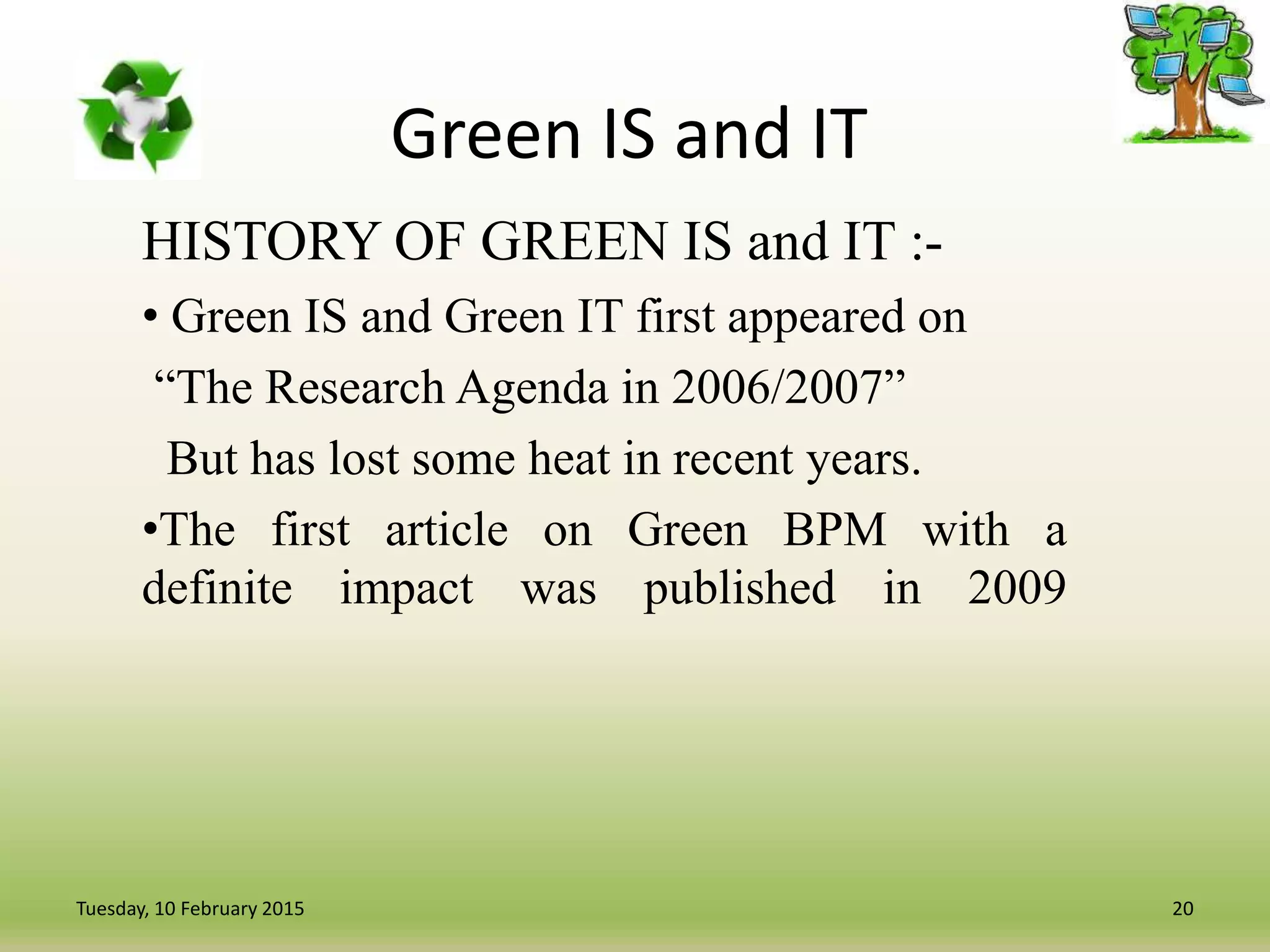 Green IS and IT

HISTORY OF GREEN IS and IT :-

• Green IS and Green IT first appeared on “The Research Agenda in 2006/2007”
But has lost some heat in recent years.

•The first article on Green BPM with a definite impact was published in 2009

Tuesday, 10 February 2015

20